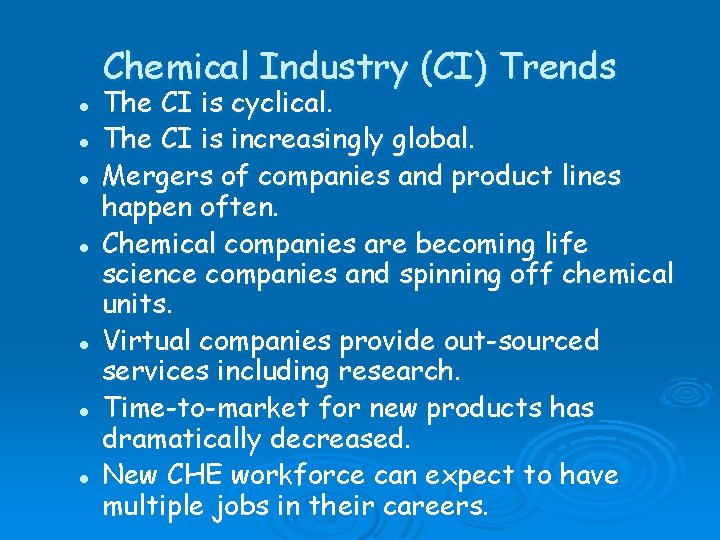 Chemical Industry (CI) Trends

- The CI is cyclical.
- The CI is increasingly global.
- Mergers of companies and product lines happen often.
- Chemical companies are becoming life science companies and spinning off chemical units.
- Virtual companies provide out-sourced services including research.
- Time-to-market for new products has dramatically decreased.
- New CHE workforce can expect to have multiple jobs in their careers.